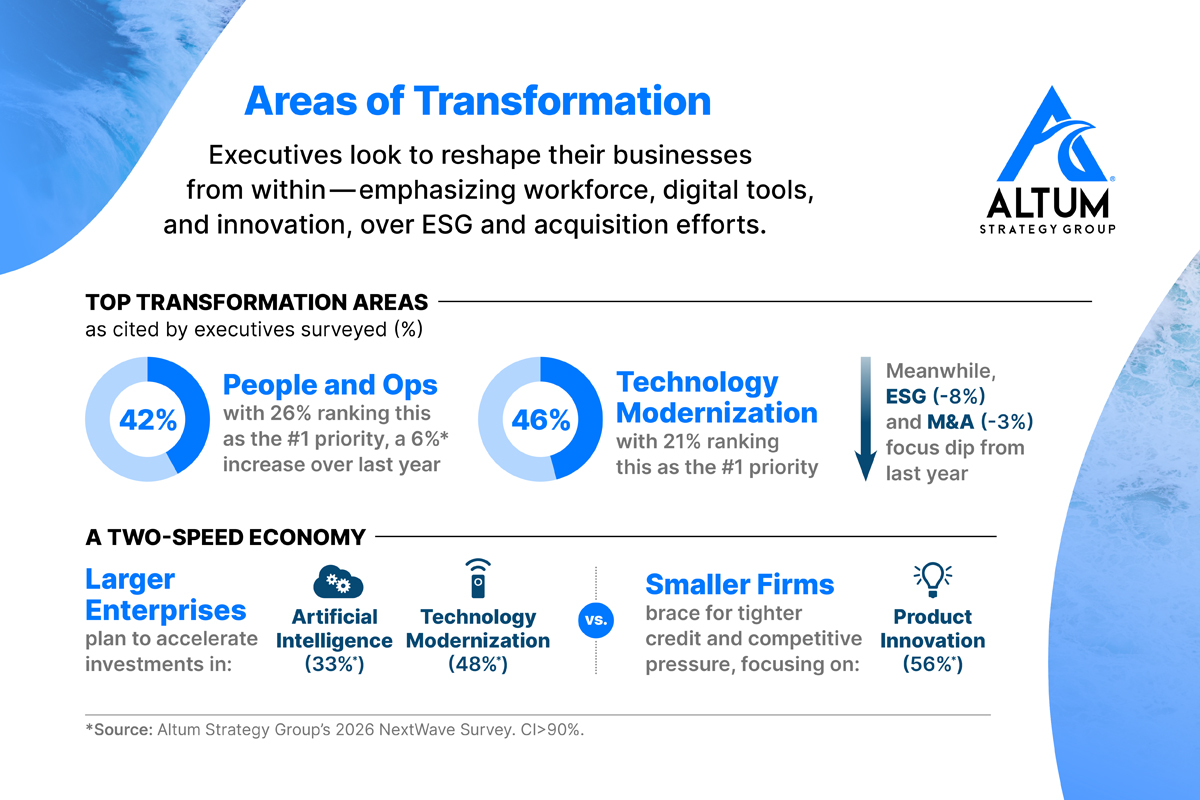 Areas of Transformation

Executives look to reshape their businesses from within—emphasizing workforce, digital tools, and innovation, over ESG and acquisition efforts.

ALTUM
STRATEGY GROUP

TOP TRANSFORMATION AREAS
as cited by executives surveyed (%)

42%

People and Ops
with 26% ranking this as the #1 priority, a 6%* increase over last year

46%

Technology Modernization
with 21% ranking this as the #1 priority

Meanwhile, ESG (-8%) and M&A (-3%) focus dip from last year

A TWO-SPEED ECONOMY

Larger Enterprises
plan to accelerate investments in:

Artificial Intelligence (33%*)

Technology Modernization (48%*)

vs.

Smaller Firms
brace for tighter credit and competitive pressure, focusing on:

Product Innovation (56%*)

*Source: Altum Strategy Group's 2026 NextWave Survey. CI>90%.